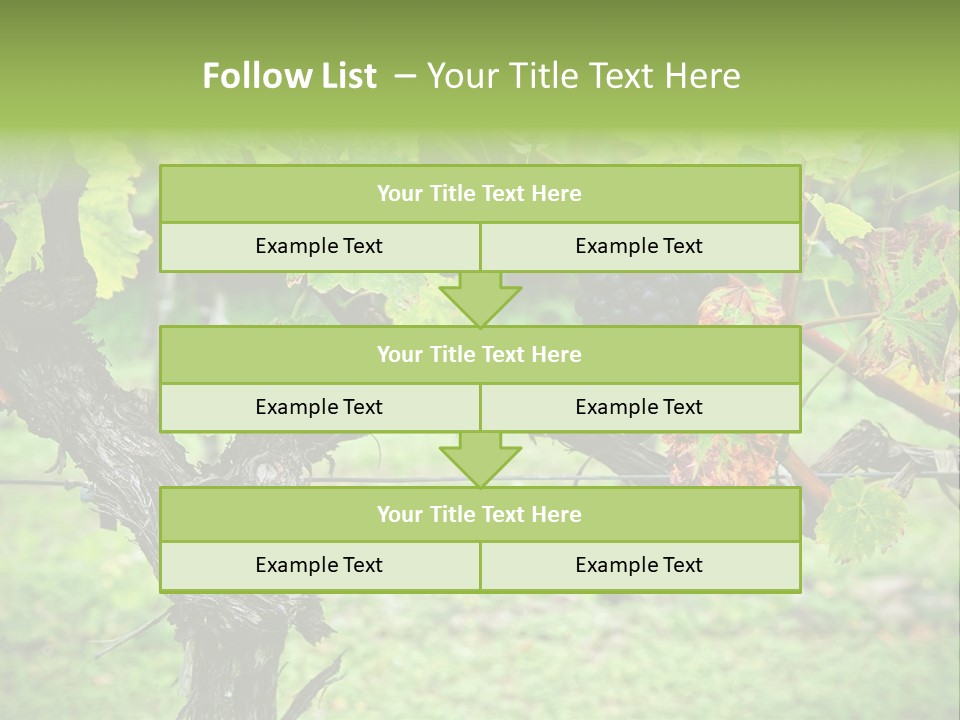 Follow List – Your Title Text Here

Your Title Text Here

Example Text

Example Text

Your Title Text Here

Example Text

Example Text

Your Title Text Here

Example Text

Example Text